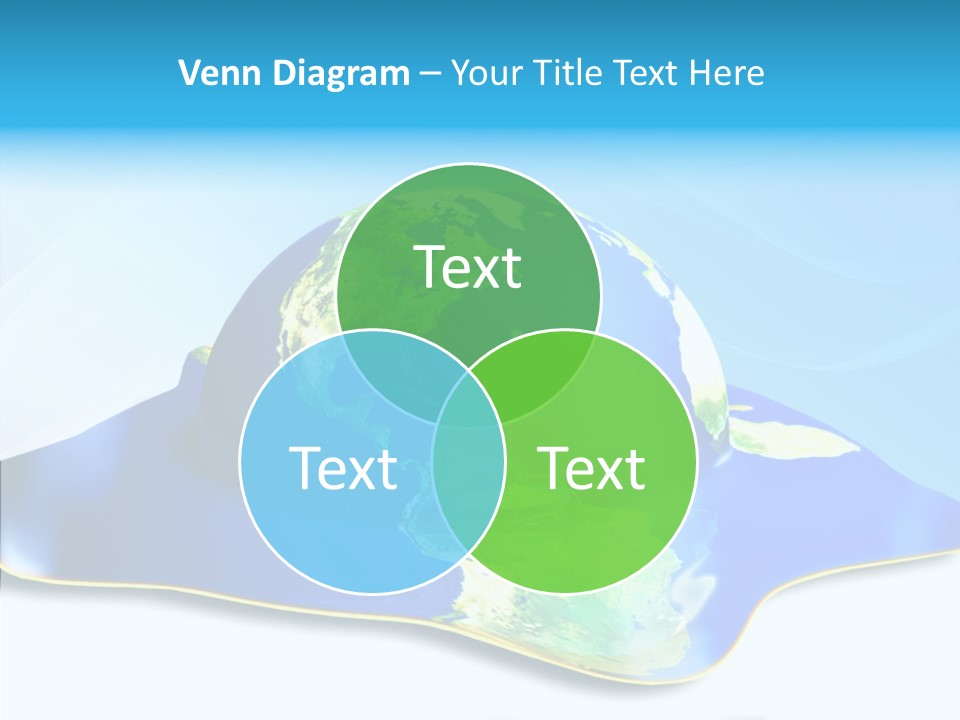 Venn Diagram – Your Title Text Here

Text

Text

Text